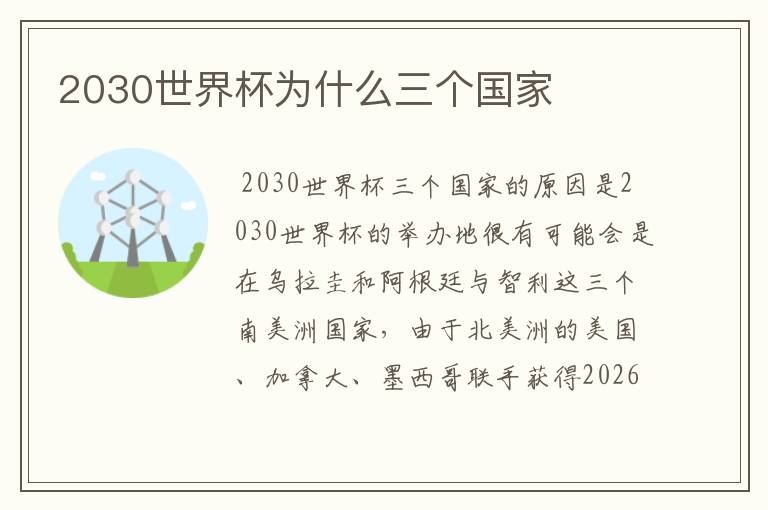 2030世界杯为什么三个国家

2030世界杯三个国家的原因是2030世界杯的举办地很有可能会是在乌拉圭和阿根廷与智利这三个南美洲国家，由于北美洲的美国、加拿大、墨西哥联手获得2026